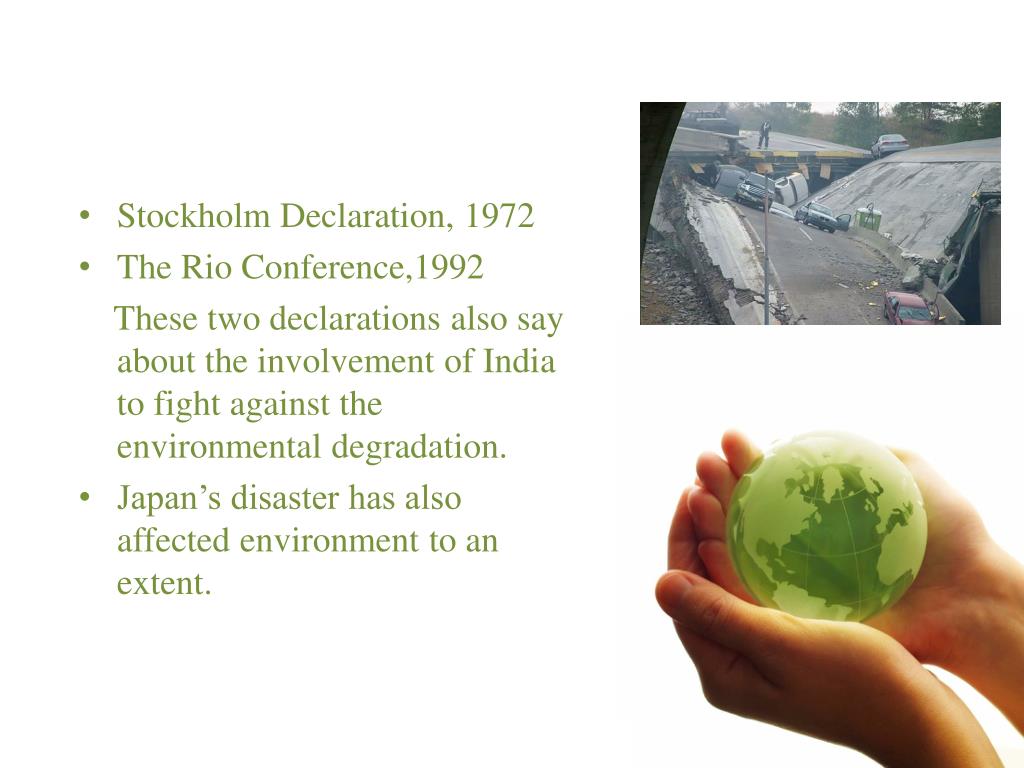 • Stockholm Declaration, 1972
• The Rio Conference,1992

These two declarations also say about the involvement of India to fight against the environmental degradation.

• Japan’s disaster has also affected environment to an extent.